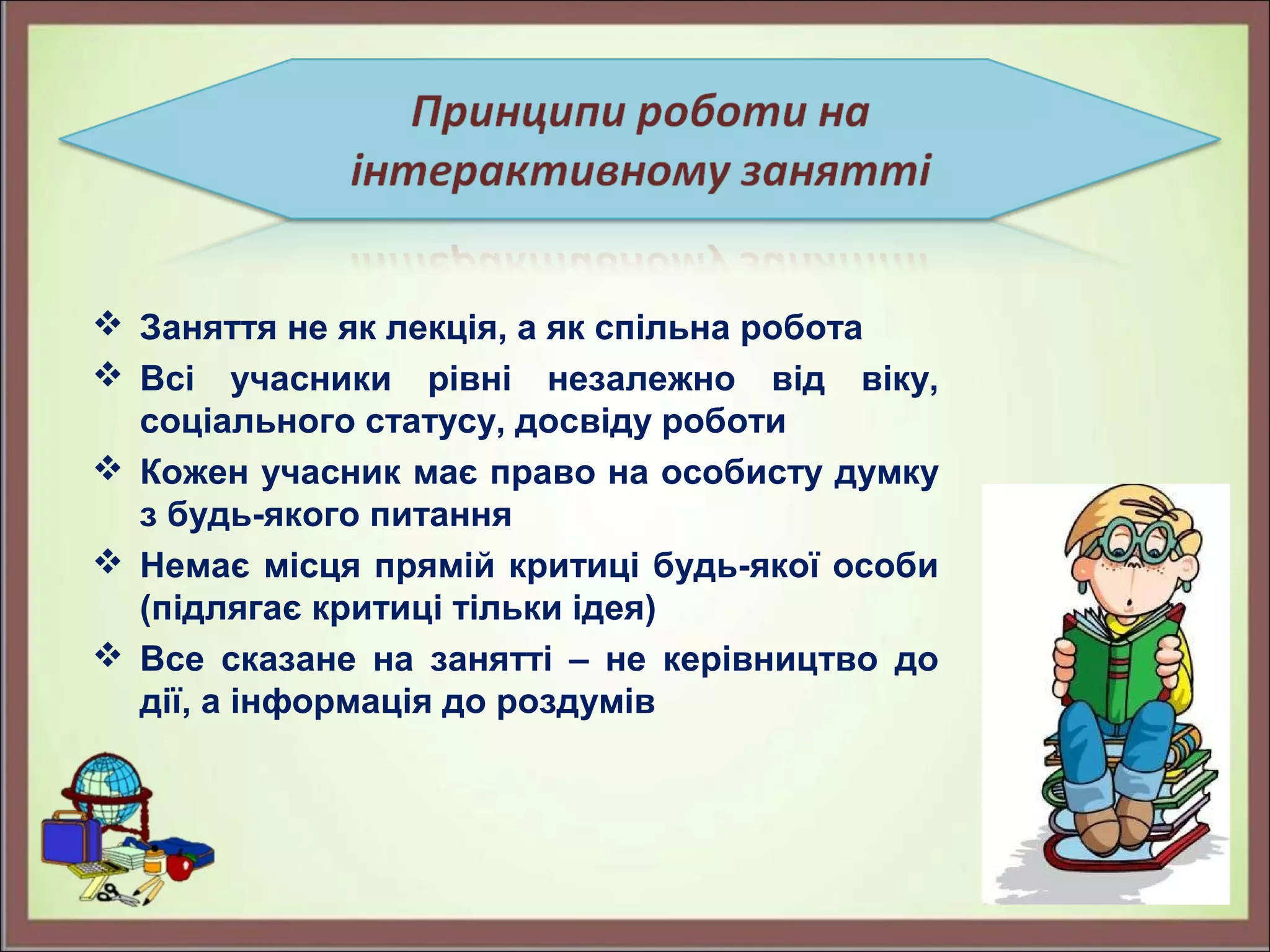 Принципи роботи на інтерактивному занятті

❖ Заняття не як лекція, а як спільна робота
❖ Всі учасники рівні незалежно від віку, соціального статусу, досвіду роботи
❖ Кожен учасник має право на особисту думку з будь-якого питання
❖ Немає місця прямій критиці будь-якої особи (підлягає критиці тільки ідея)
❖ Все сказане на занятті – не керівництво до дії, а інформація до роздумів